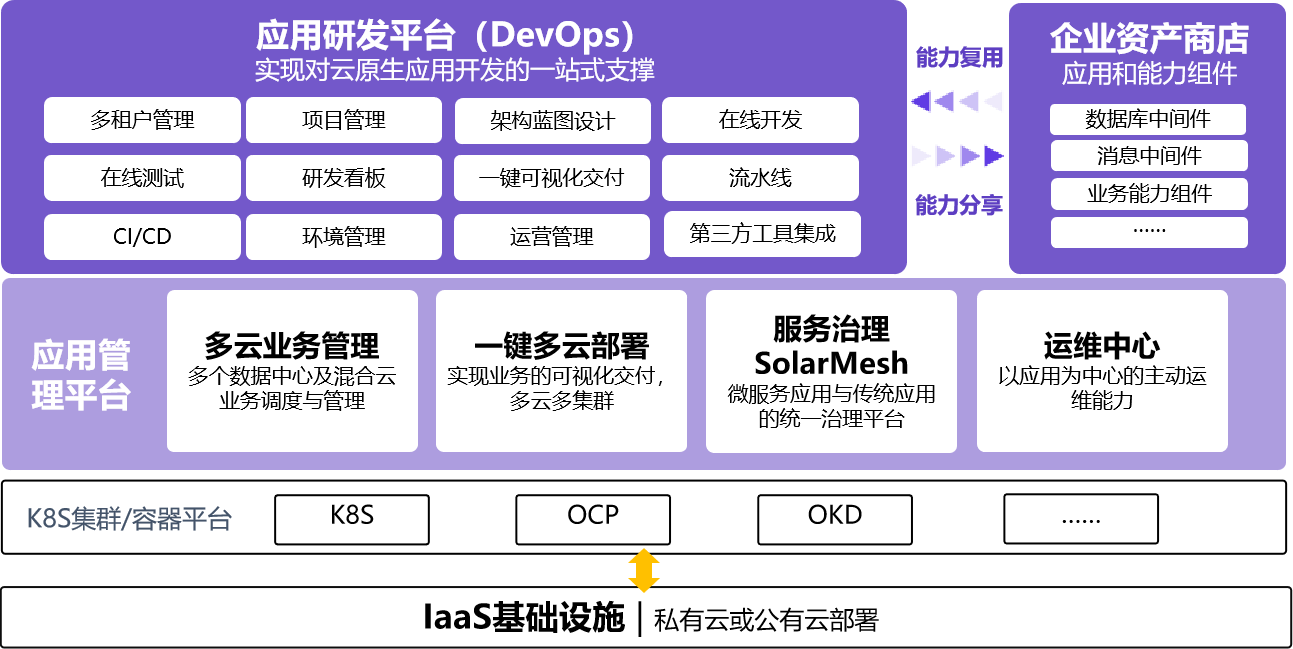 应用研发平台（DevOps）
实现对云原生应用开发的一站式支撑

多租户管理
项目管理
架构蓝图设计
在线开发
在线测试
研发看板
一键可视化交付
流水线
CI/CD
环境管理
运营管理
第三方工具集成

能力复用
能力分享

企业资产商店
应用和能力组件

数据库中间件
消息中间件
业务能力组件
……

应用管理平台

多云业务管理
多个数据中心及混合云业务调度与管理

一键多云部署
实现业务的可视化交付，多云多集群

服务治理
SolarMesh
微服务应用与传统应用的统一治理平台

运维中心
以应用为中心的主动运维能力

K8S集群/容器平台
K8S
OCP
OKD
……

IaaS基础设施 | 私有云或公有云部署